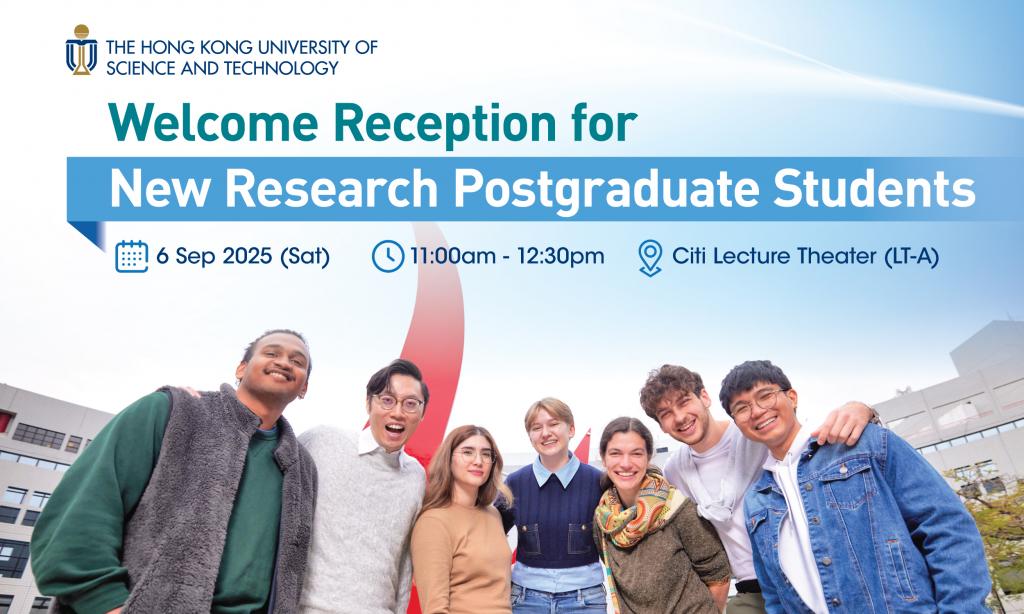 THE HONG KONG UNIVERSITY OF SCIENCE AND TECHNOLOGY

Welcome Reception for
New Research Postgraduate Students

6 Sep 2025 (Sat) 11:00am - 12:30pm Citi Lecture Theater (LT-A)